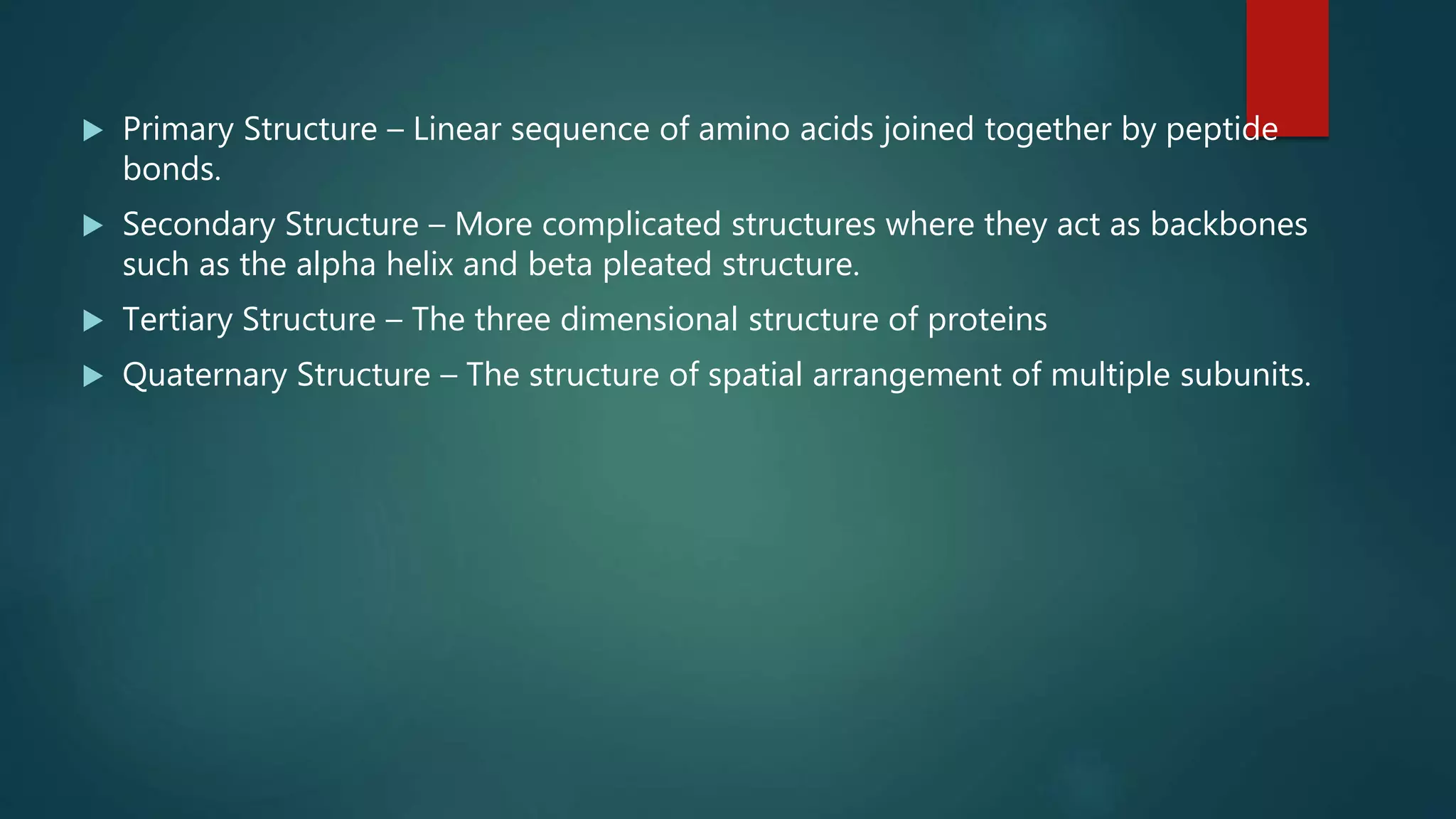 ▶ Primary Structure – Linear sequence of amino acids joined together by peptide bonds.

▶ Secondary Structure – More complicated structures where they act as backbones such as the alpha helix and beta pleated structure.

▶ Tertiary Structure – The three dimensional structure of proteins

▶ Quaternary Structure – The structure of spatial arrangement of multiple subunits.